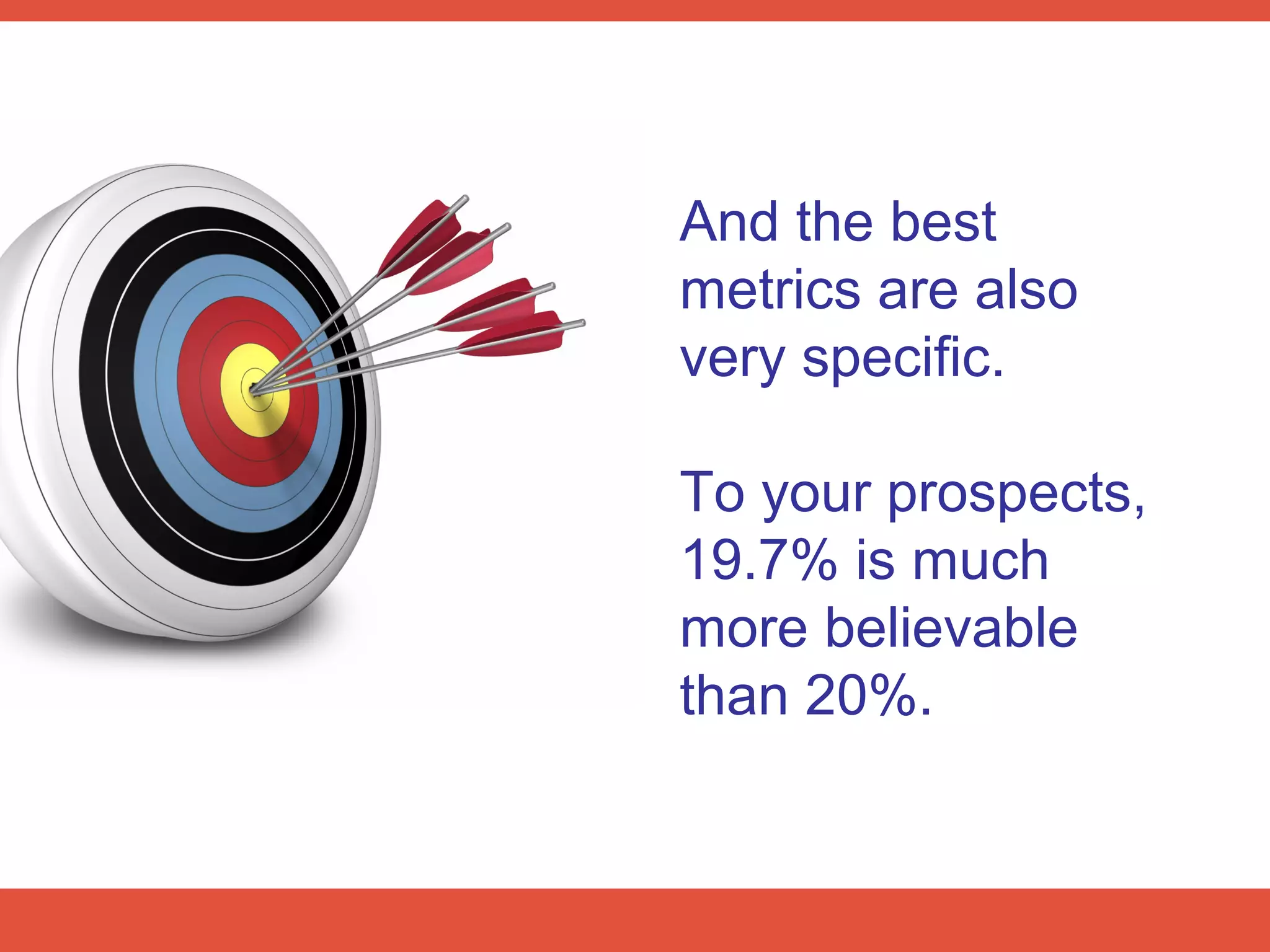 And the best metrics are also very specific.

To your prospects, 19.7% is much more believable than 20%.